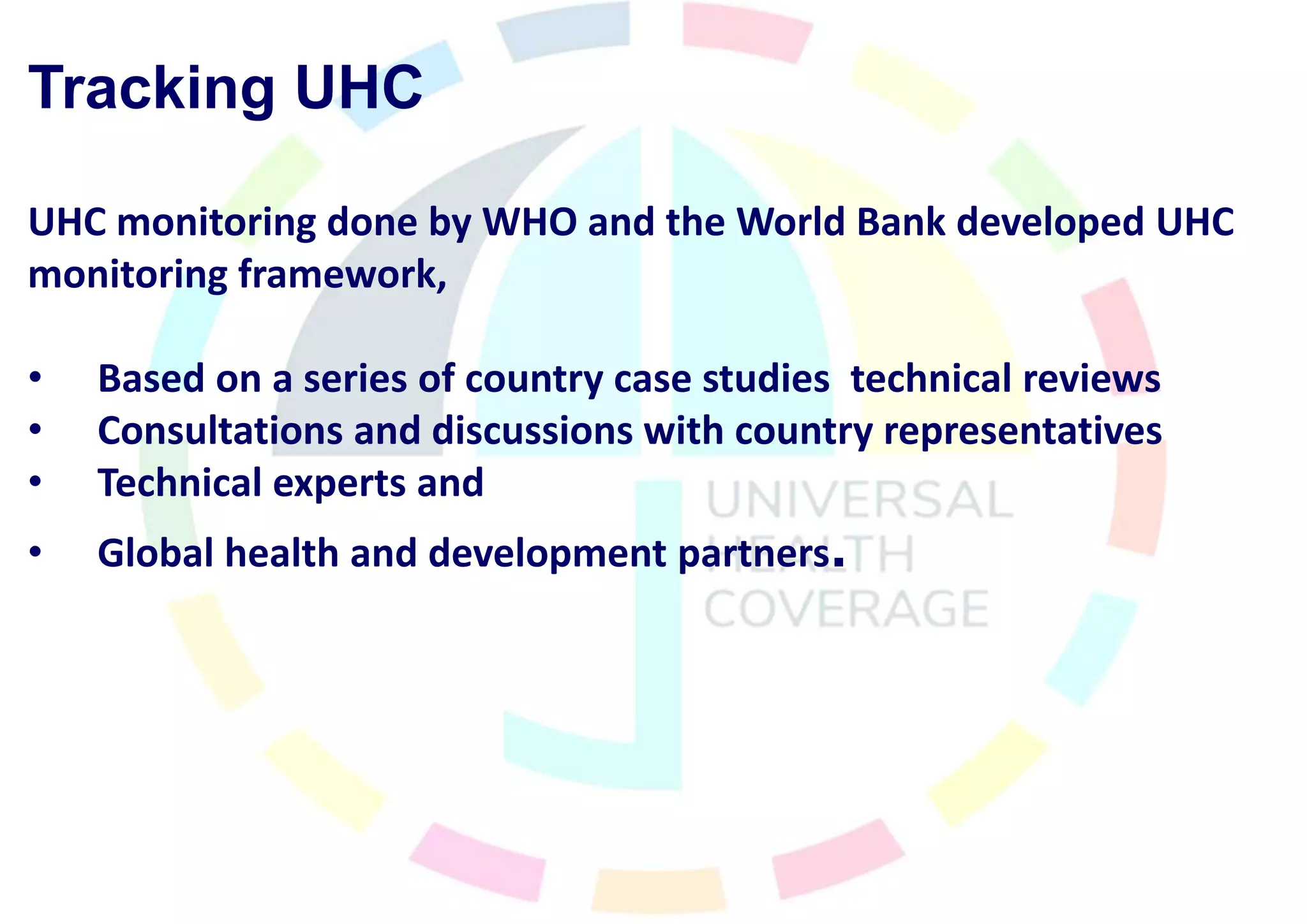 Tracking UHC

UHC monitoring done by WHO and the World Bank developed UHC monitoring framework,

• Based on a series of country case studies technical reviews
• Consultations and discussions with country representatives
• Technical experts and
• Global health and development partners.

UNIVERSAL
HEALTH
COVERAGE